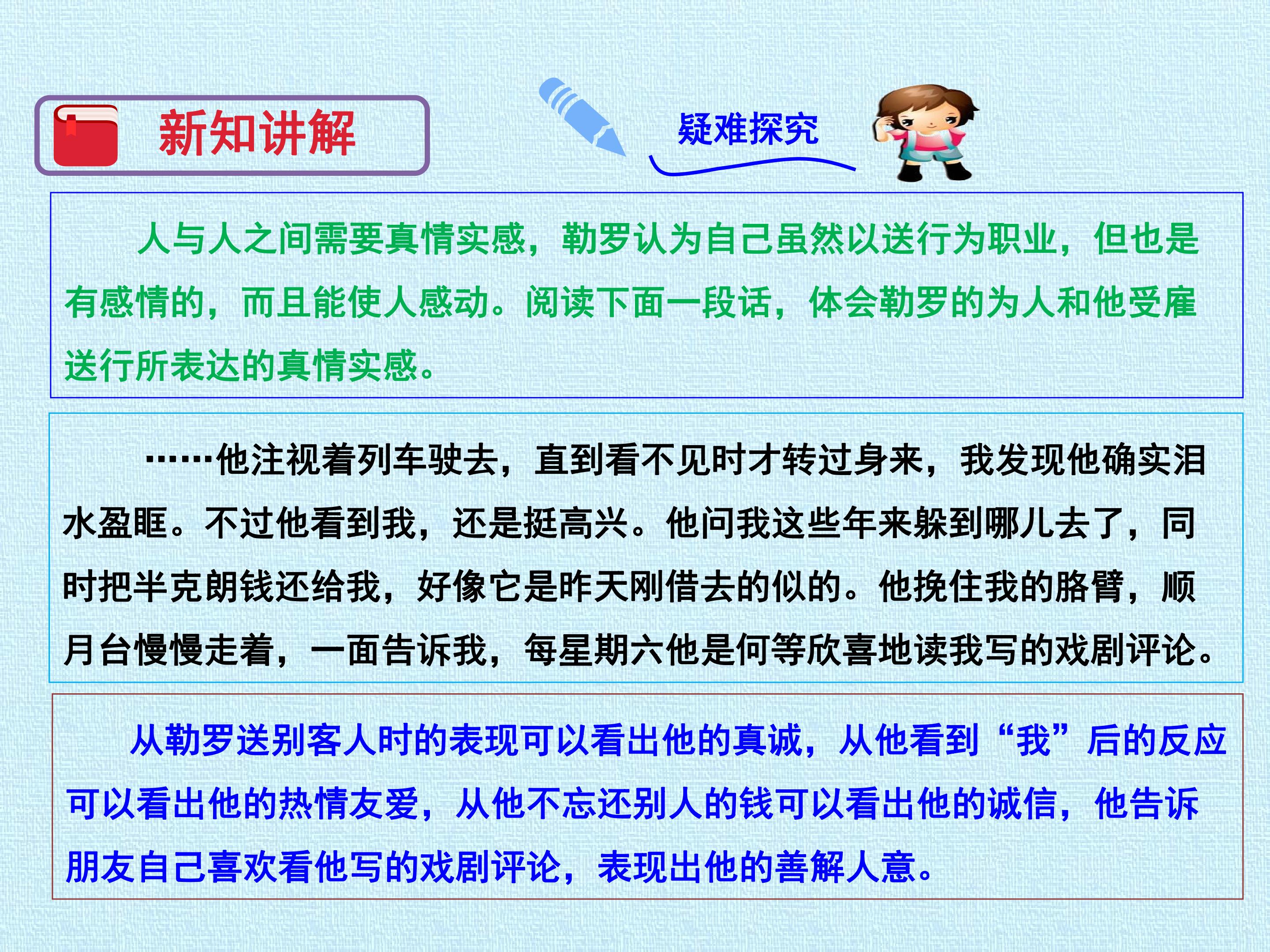 新知讲解

疑难探究

人与人之间需要真情实感，勒罗认为自己虽然以送行为职业，但也是有感情的，而且能使人感动。阅读下面一段话，体会勒罗的为人和他受雇送行所表达的真情实感。

……他注视着列车驶去，直到看不见时才转过身来，我发现他确实泪水盈眶。不过他看到我，还是挺高兴。他问我这些年来躲到哪儿去了，同时把半克朗钱还给我，好像它是昨天刚借去的似的。他挽住我的胳臂，顺月台慢慢走着，一面告诉我，每星期六他是何等欣喜地读我写的戏剧评论。

从勒罗送别客人时的表现可以看出他的真诚，从他看到“我”后的反应可以看出他的热情友爱，从他不忘还别人的钱可以看出他的诚信，他告诉朋友自己喜欢看他写的戏剧评论，表现出他的善解人意。